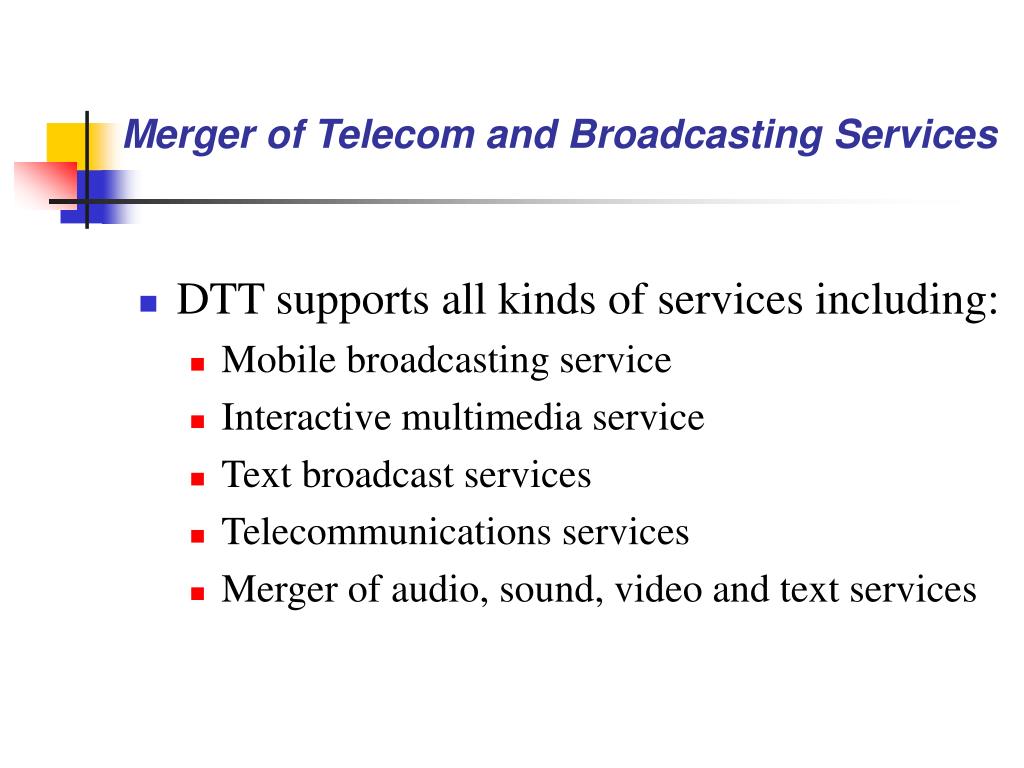 Merger of Telecom and Broadcasting Services

- DTT supports all kinds of services including:
  - Mobile broadcasting service
  - Interactive multimedia service
  - Text broadcast services
  - Telecommunications services
  - Merger of audio, sound, video and text services